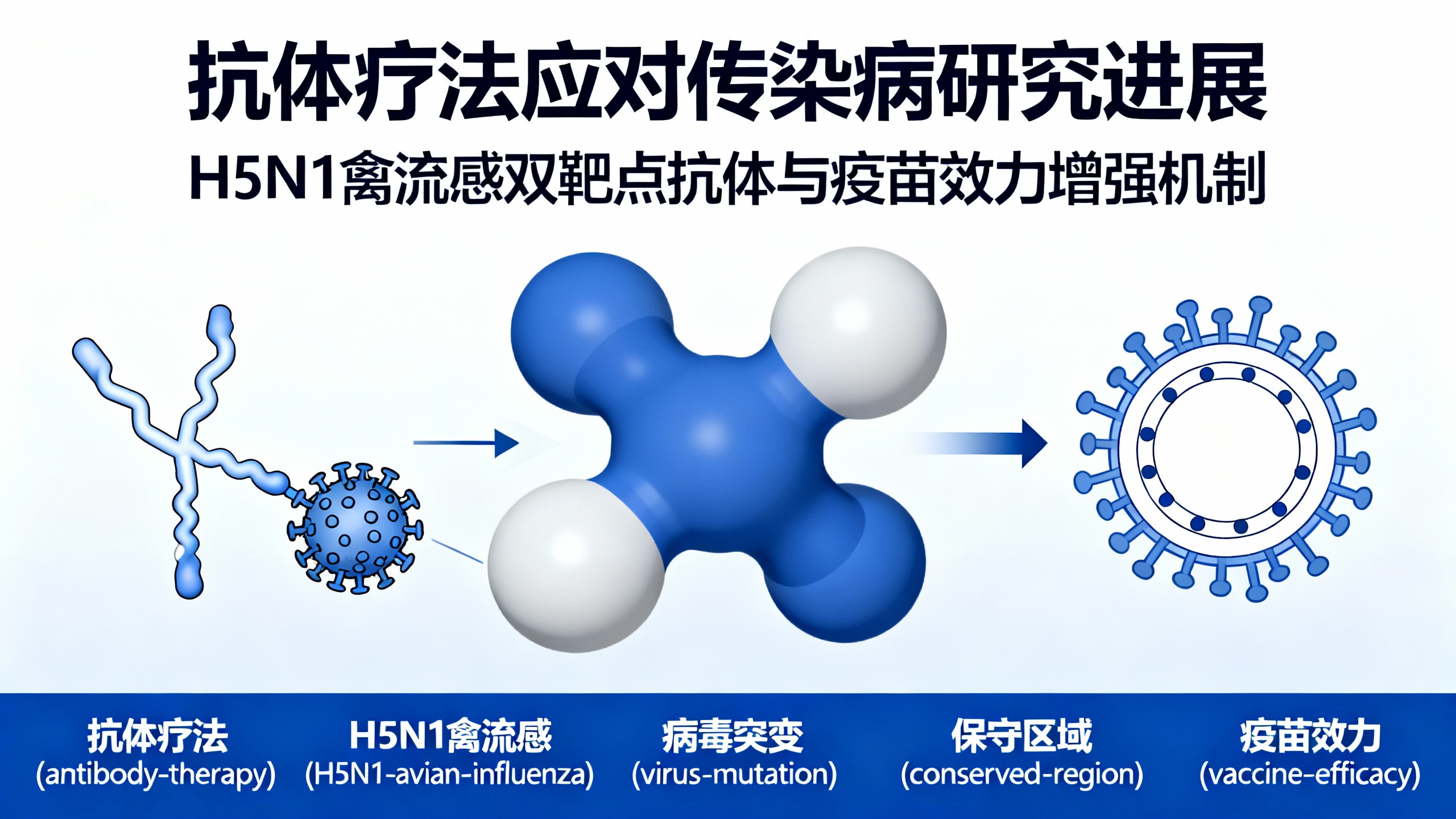 抗体疗法应对传染病研究进展
H5N1禽流感双靶点抗体与疫苗效力增强机制

抗体疗法
(antibody-therapy)

H5N1禽流感
(H5N1-avian-influenza)

病毒突变
(virus-mutation)

保守区域
(conserved-region)

疫苗效力
(vaccine-efficacy)